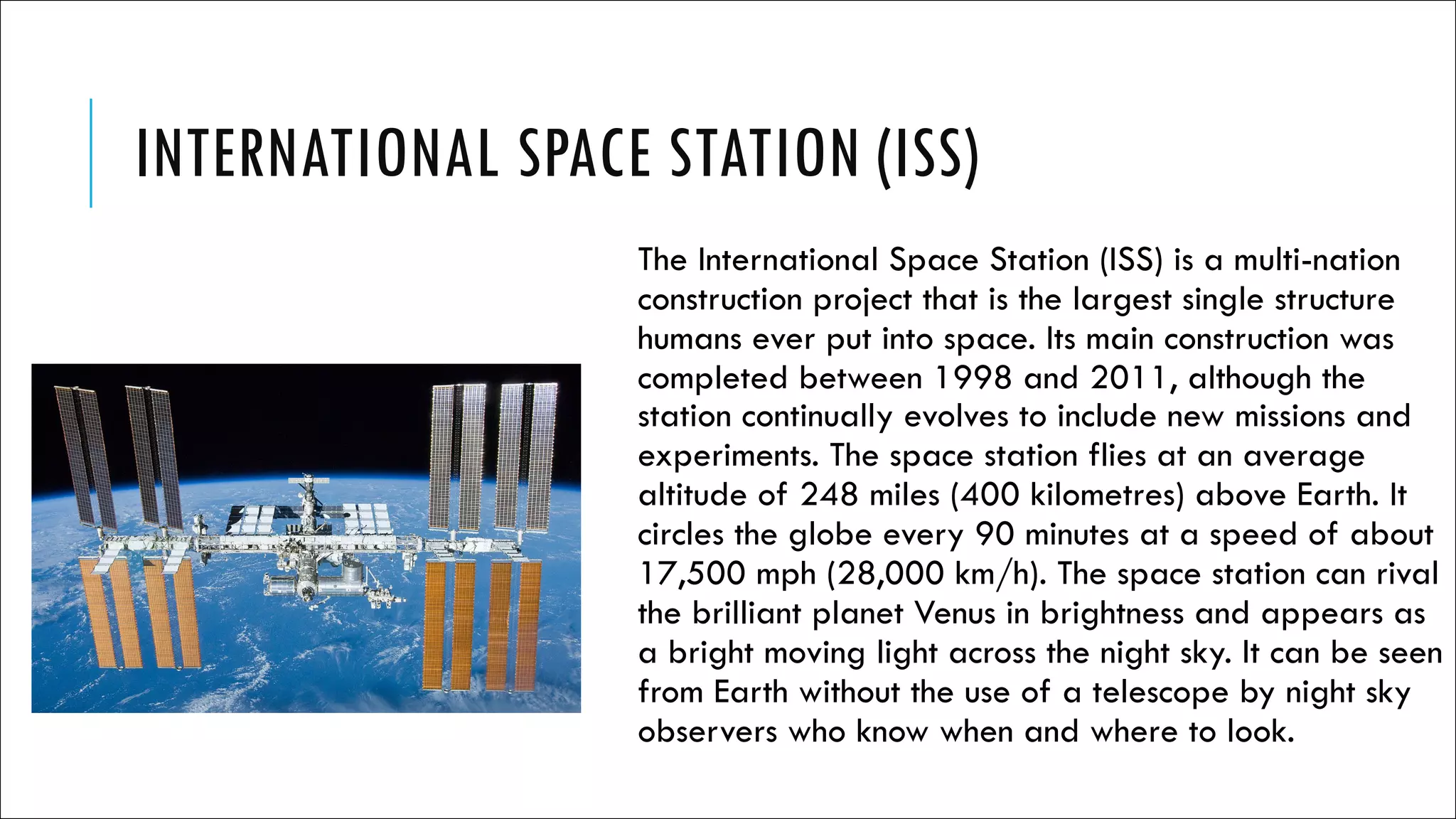 INTERNATIONAL SPACE STATION (ISS)

The International Space Station (ISS) is a multi-nation construction project that is the largest single structure humans ever put into space. Its main construction was completed between 1998 and 2011, although the station continually evolves to include new missions and experiments. The space station flies at an average altitude of 248 miles (400 kilometres) above Earth. It circles the globe every 90 minutes at a speed of about 17,500 mph (28,000 km/h). The space station can rival the brilliant planet Venus in brightness and appears as a bright moving light across the night sky. It can be seen from Earth without the use of a telescope by night sky observers who know when and where to look.